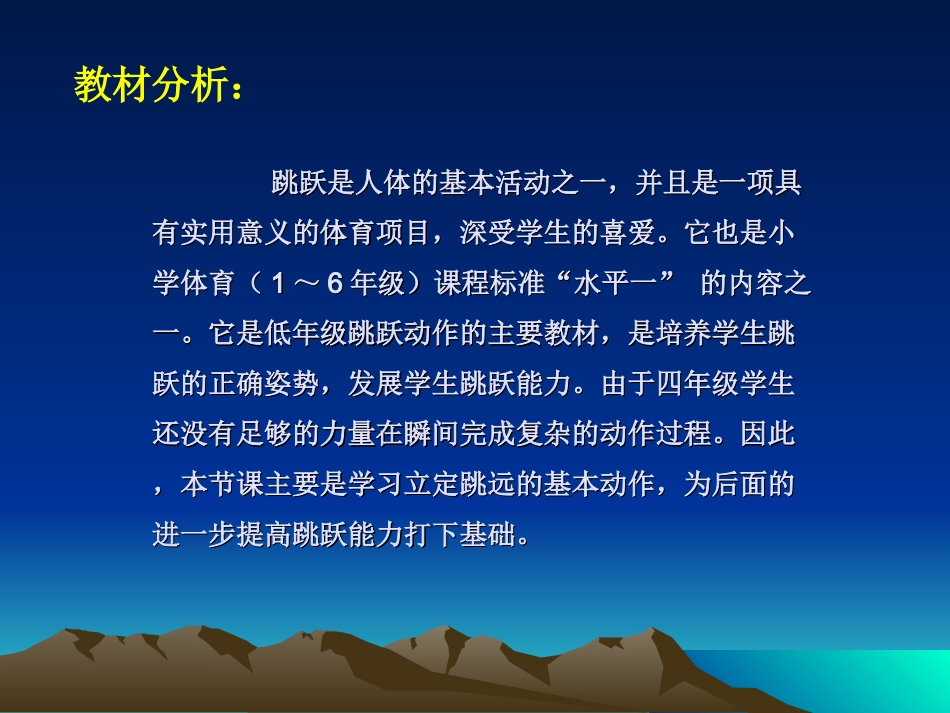 教材分析：

跳跃是人体的基本活动之一，并且是一项具有实用意义的体育项目，深受学生的喜爱。它也是小学体育（1～6年级）课程标准“水平一” 的内容之一。它是低年级跳跃动作的主要教材，是培养学生跳跃的正确姿势，发展学生跳跃能力。由于四年级学生还没有足够的力量在瞬间完成复杂的动作过程。因此，本节课主要是学习立定跳远的基本动作，为后面的进一步提高跳跃能力打下基础。